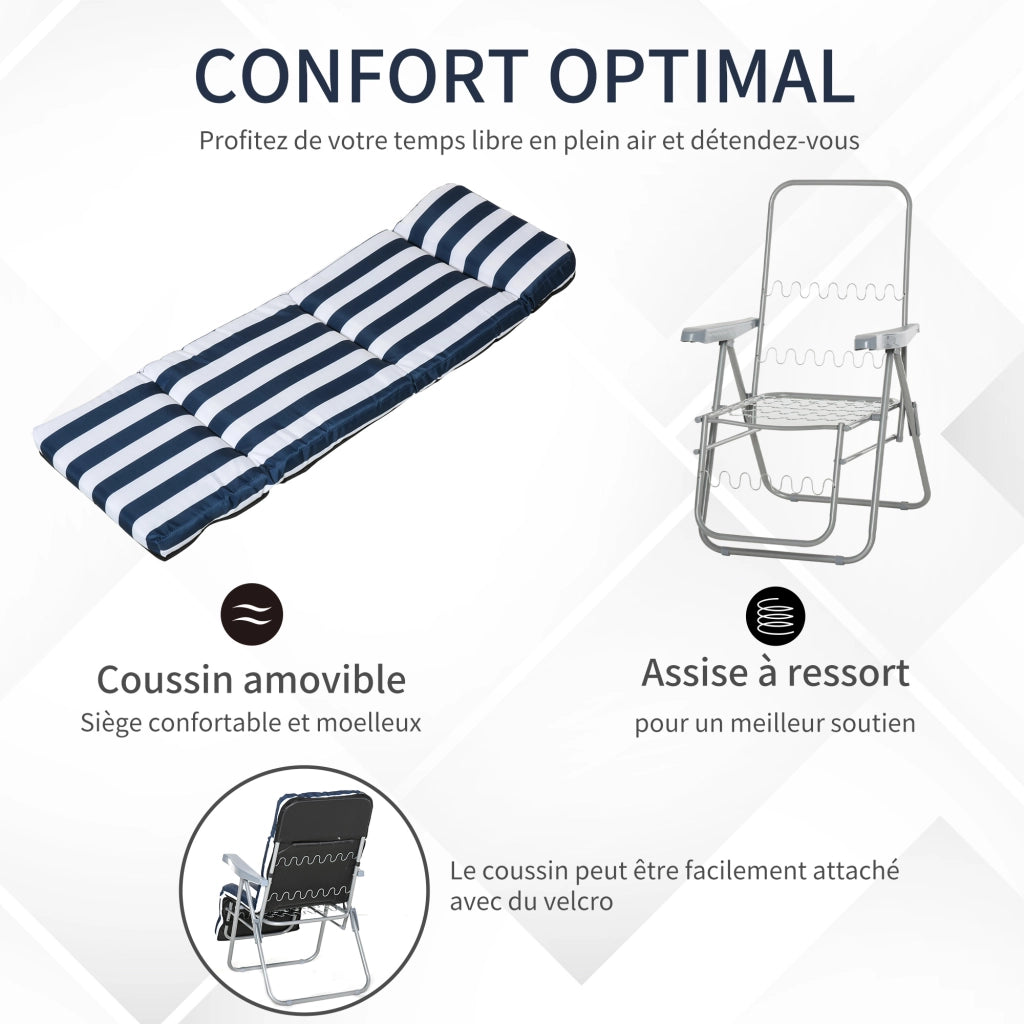 CONFORT OPTIMAL

Profitez de votre temps libre en plein air et détendez-vous

Coussin amovible

Siège confortable et moelleux

Assise à ressort

pour un meilleur soutien

Le coussin peut être facilement attaché avec du velcro